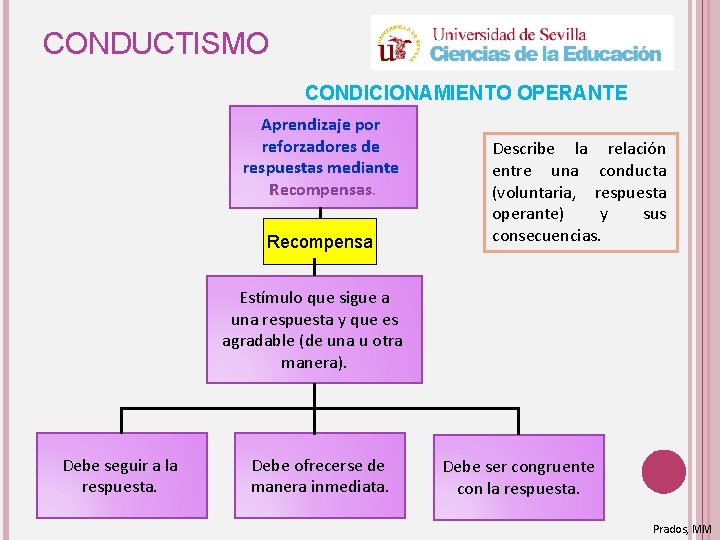 CONDUCTISMO

Universidad de Sevilla
Ciencias de la Educación

CONDICIONAMIENTO OPERANTE

Aprendizaje por reforzadores de respuestas mediante Recompensas.

Describe la relación entre una conducta (voluntaria, respuesta operante) y sus consecuencias.

Recompensa

Estímulo que sigue a una respuesta y que es agradable (de una u otra manera).

Debe seguir a la respuesta.

Debe ofrecerse de manera inmediata.

Debe ser congruente con la respuesta.

Prados, MM